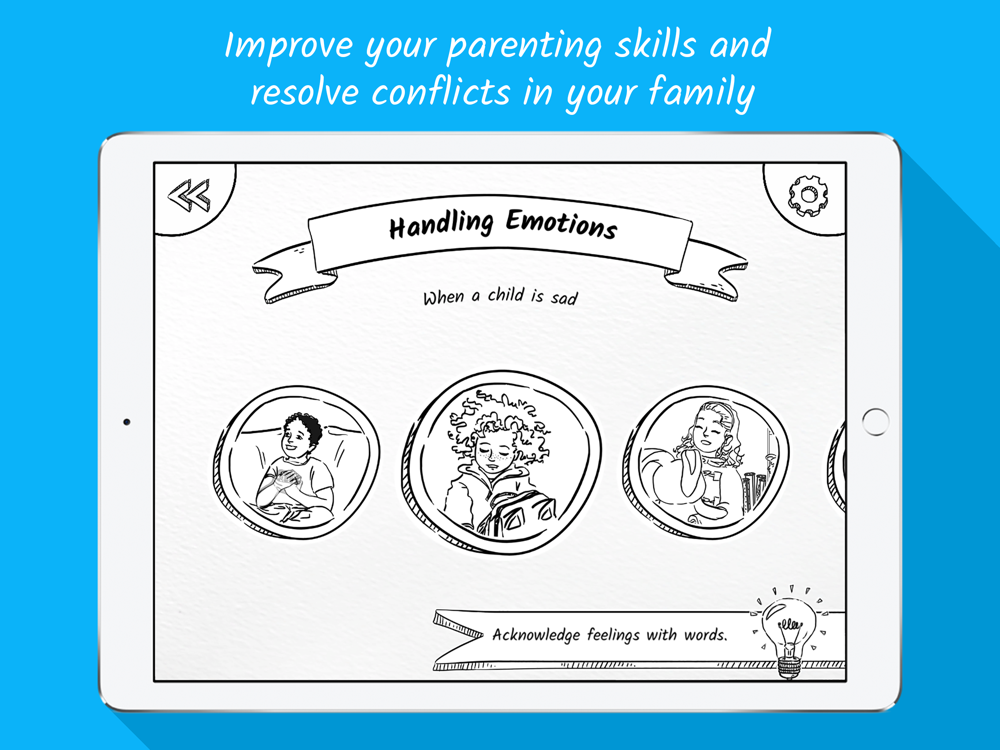 Improve your parenting skills and resolve conflicts in your family

Handling Emotions

When a child is sad

Acknowledge feelings with words.